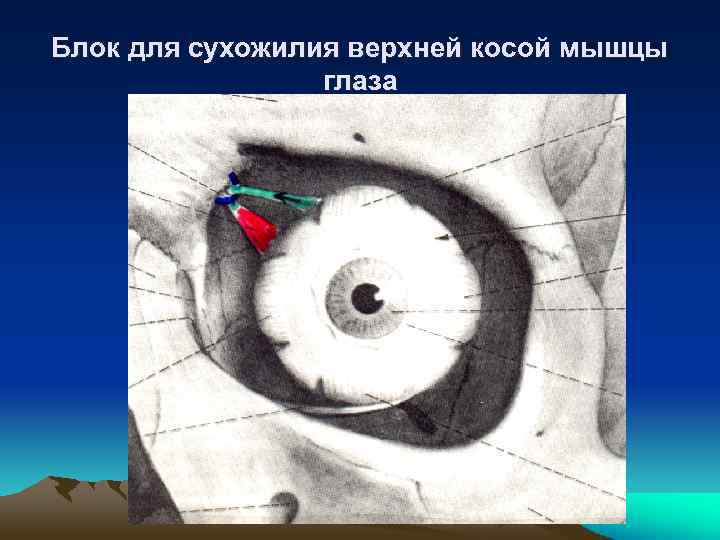 Блок для сухожилия верхней косой мышцы глаза